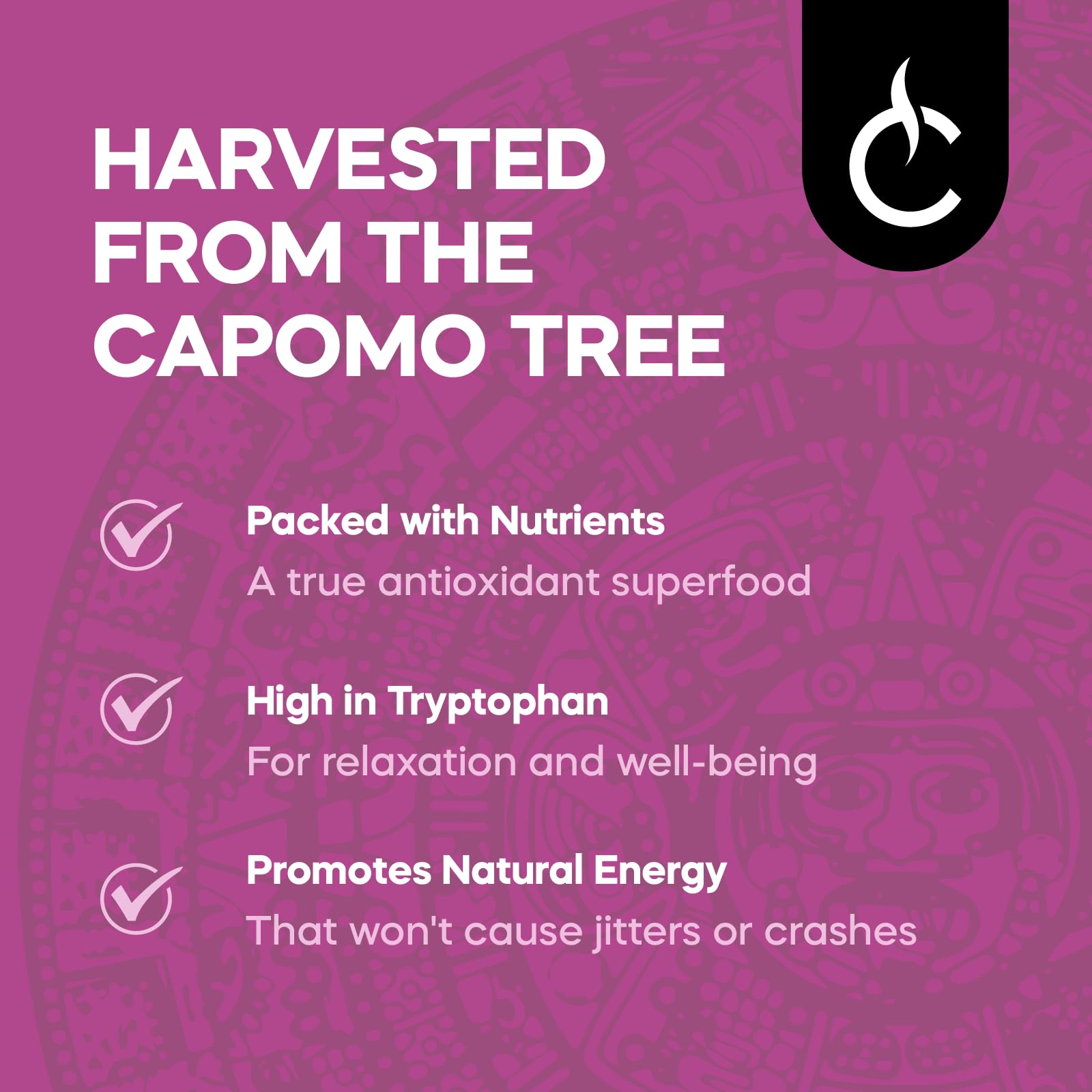 HARVESTED FROM THE CAPOMO TREE

Packed with Nutrients
A true antioxidant superfood

High in Tryptophan
For relaxation and well-being

Promotes Natural Energy
That won't cause jitters or crashes